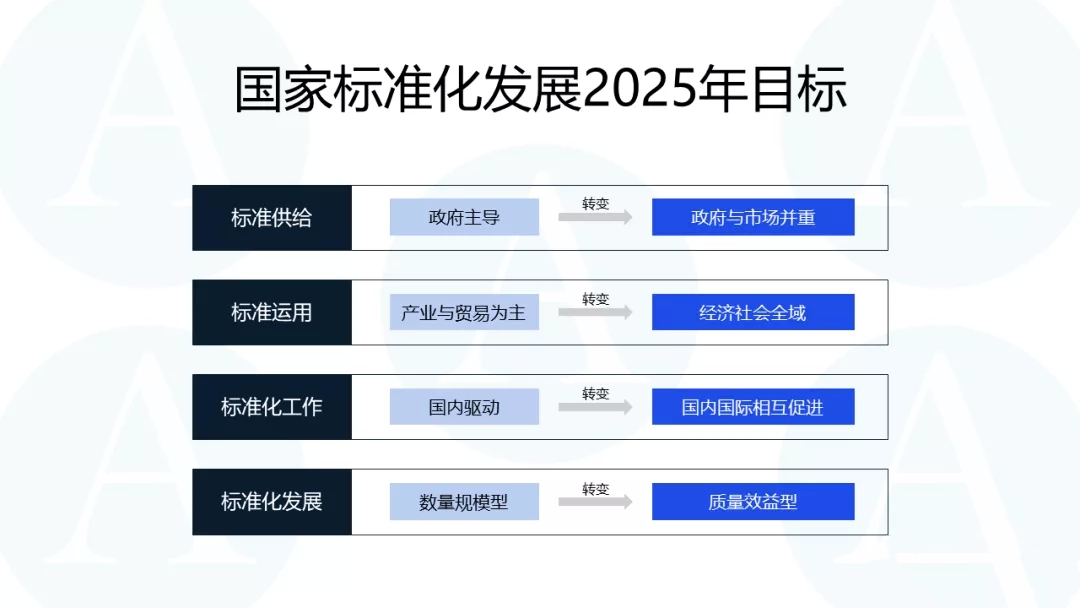 国家标准化发展2025年目标

标准供给 政府主导 转变 政府与市场并重

标准运用 产业与贸易为主 转变 经济社会全域

标准化工作 国内驱动 转变 国内国际相互促进

标准化发展 数量规模型 转变 质量效益型